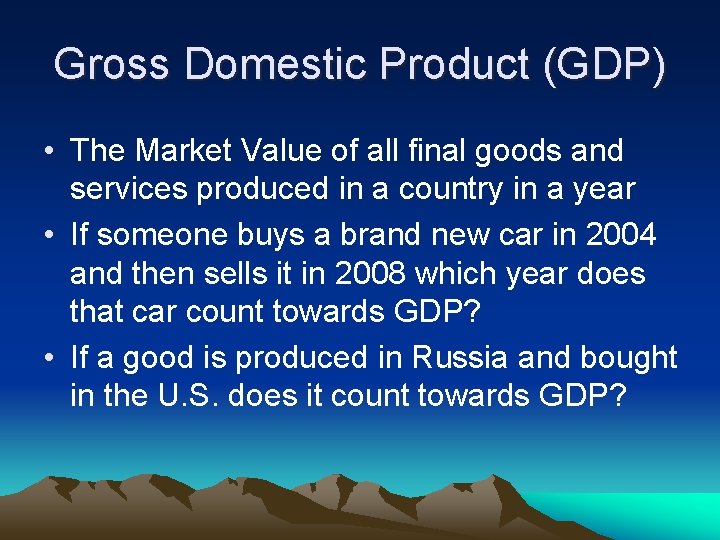 Gross Domestic Product (GDP)

• The Market Value of all final goods and services produced in a country in a year

• If someone buys a brand new car in 2004 and then sells it in 2008 which year does that car count towards GDP?

• If a good is produced in Russia and bought in the U.S. does it count towards GDP?